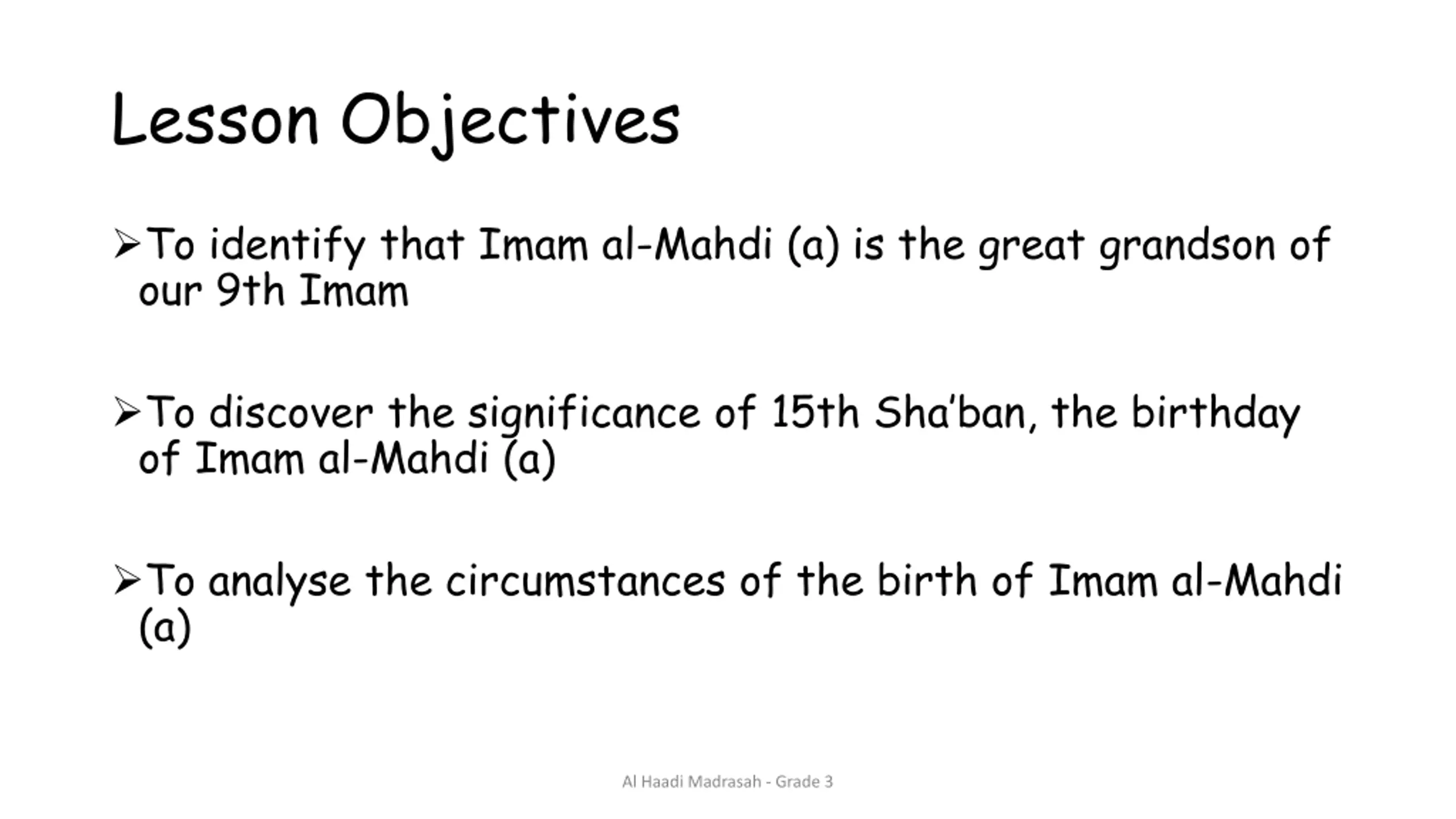 Lesson Objectives

➢To identify that Imam al-Mahdi (a) is the great grandson of our 9th Imam

➢To discover the significance of 15th Sha'ban, the birthday of Imam al-Mahdi (a)

➢To analyse the circumstances of the birth of Imam al-Mahdi (a)

Al Haadi Madrasah - Grade 3